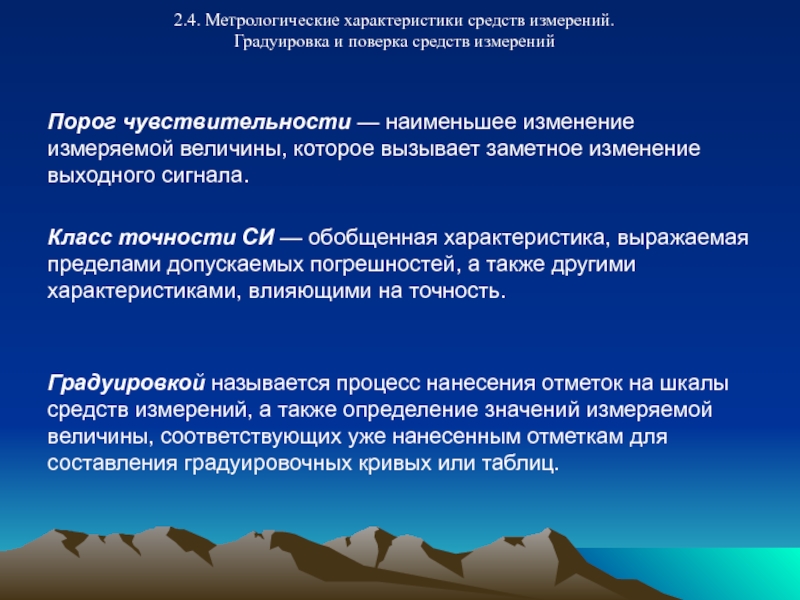 2.4. Метрологические характеристики средств измерений. Градуировка и поверка средств измерений

Порог чувствительности — наименьшее изменение измеряемой величины, которое вызывает заметное изменение выходного сигнала.

Класс точности СИ — обобщенная характеристика, выражаемая пределами допускаемых погрешностей, а также другими характеристиками, влияющими на точность.

Градуировкой называется процесс нанесения отметок на шкалы средств измерений, а также определение значений измеряемой величины, соответствующих уже нанесенным отметкам для составления градуировочных кривых или таблиц.